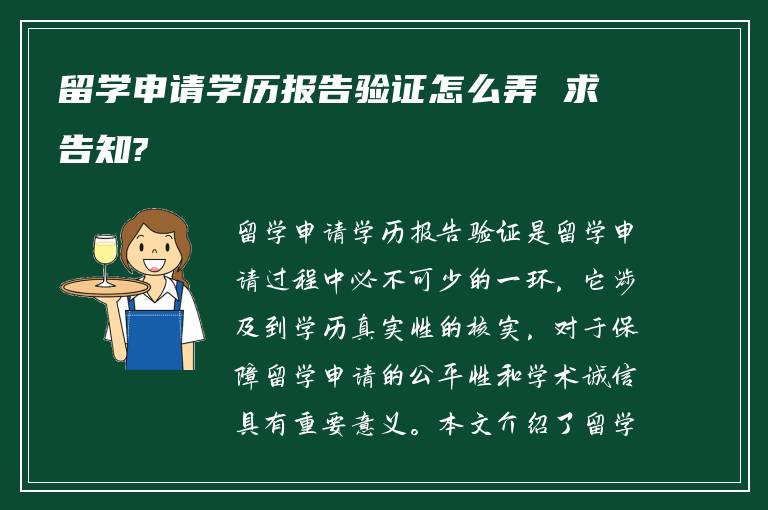 留学申请学历报告验证怎么弄 求告知?

留学申请学历报告验证是留学申请过程中必不可少的一环，它涉及到学历真实性的核实，对于保障留学申请的公平性和学术诚信具有重要意义。本文介绍了留学